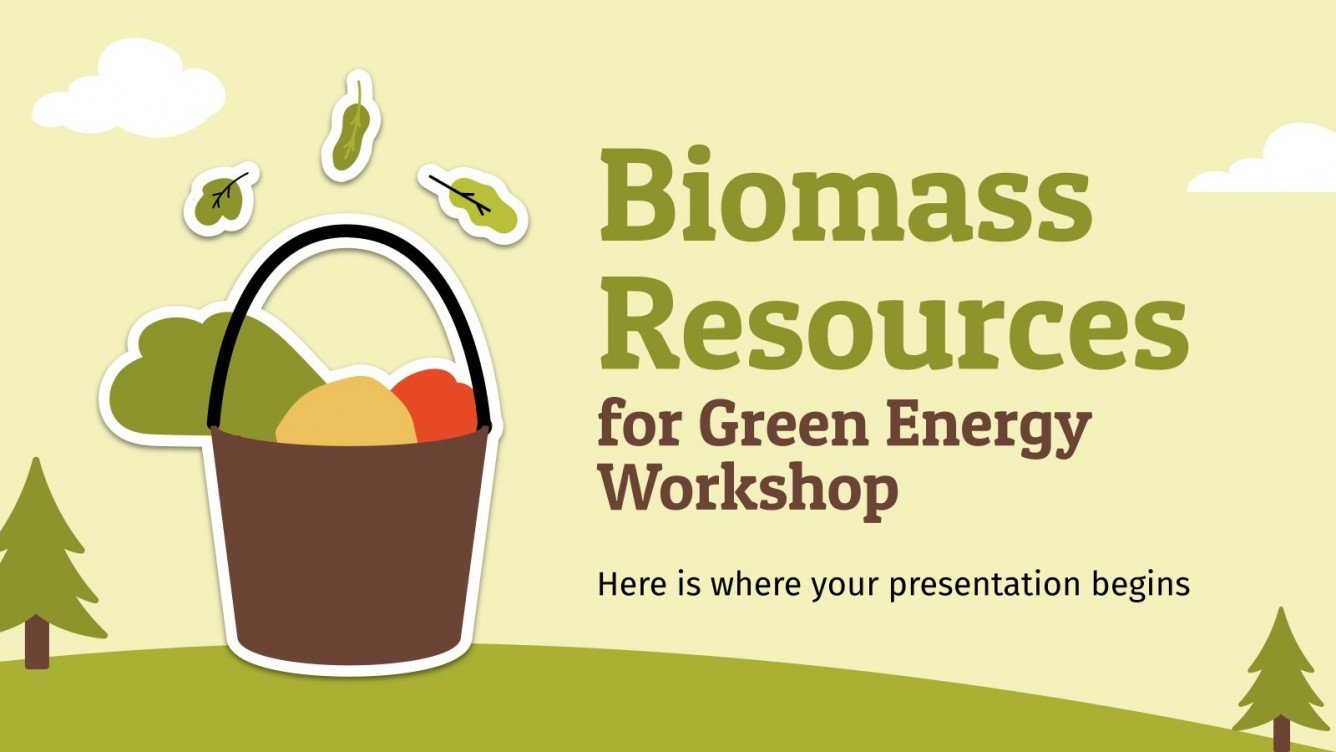 Biomass Resources for Green Energy Workshop

Here is where your presentation begins